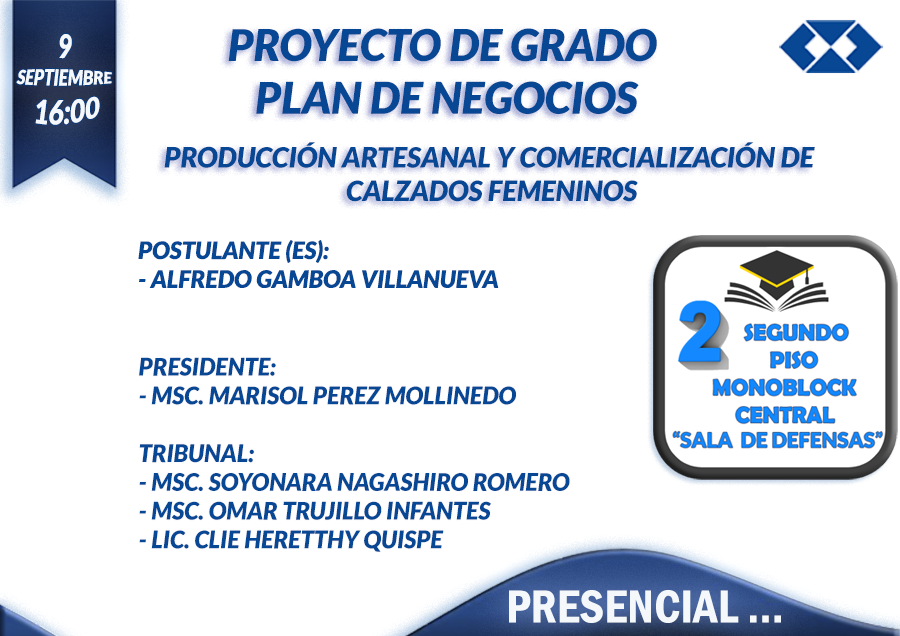 9
SEPTIEMBRE
16:00

PROYECTO DE GRADO
PLAN DE NEGOCIOS

PRODUCCIÓN ARTESANAL Y COMERCIALIZACIÓN DE CALZADOS FEMENINOS

POSTULANTE (ES):
- ALFREDO GAMBOA VILLANUEVA

PRESIDENTE:
- MSC. MARISOL PEREZ MOLLINEDO

TRIBUNAL:
- MSC. SOYONARA NAGASHIRO ROMERO
- MSC. OMAR TRUJILLO INFANTES
- LIC. CLIE HERETTHY QUISPE

2 SEGUNDO PISO
MONOBLOCK CENTRAL
"SALA DE DEFENSAS"

PRESENCIAL ...